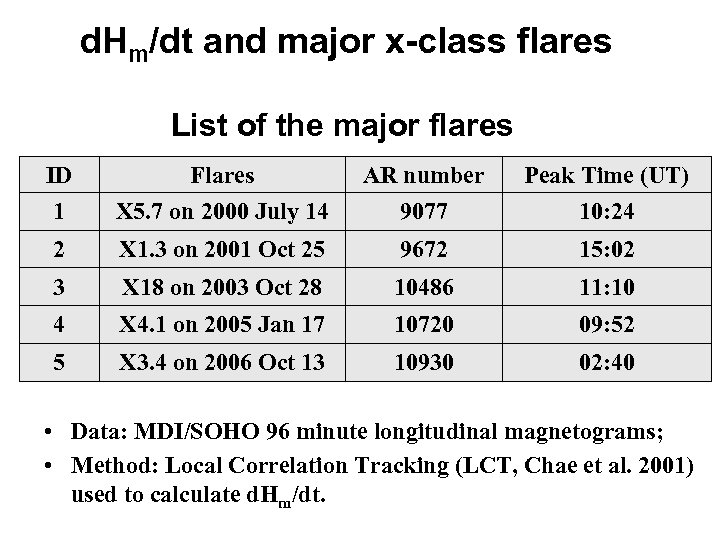 $dH_m/dt$ and major x-class flares

List of the major flares

| ID | Flares | AR number | Peak Time (UT) |
|---|---|---|---|
| 1 | X5.7 on 2000 July 14 | 9077 | 10:24 |
| 2 | X1.3 on 2001 Oct 25 | 9672 | 15:02 |
| 3 | X18 on 2003 Oct 28 | 10486 | 11:10 |
| 4 | X4.1 on 2005 Jan 17 | 10720 | 09:52 |
| 5 | X3.4 on 2006 Oct 13 | 10930 | 02:40 |

• Data: MDI/SOHO 96 minute longitudinal magnetograms;

• Method: Local Correlation Tracking (LCT, Chae et al. 2001) used to calculate $dH_m/dt$.